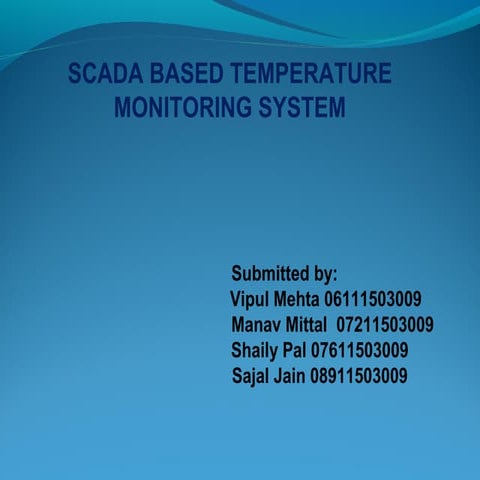 SCADA BASED TEMPERATURE MONITORING SYSTEM

Submitted by:
Vipul Mehta 06111503009
Manav Mittal 07211503009
Shaily Pal 07611503009
Sajal Jain 08911503009